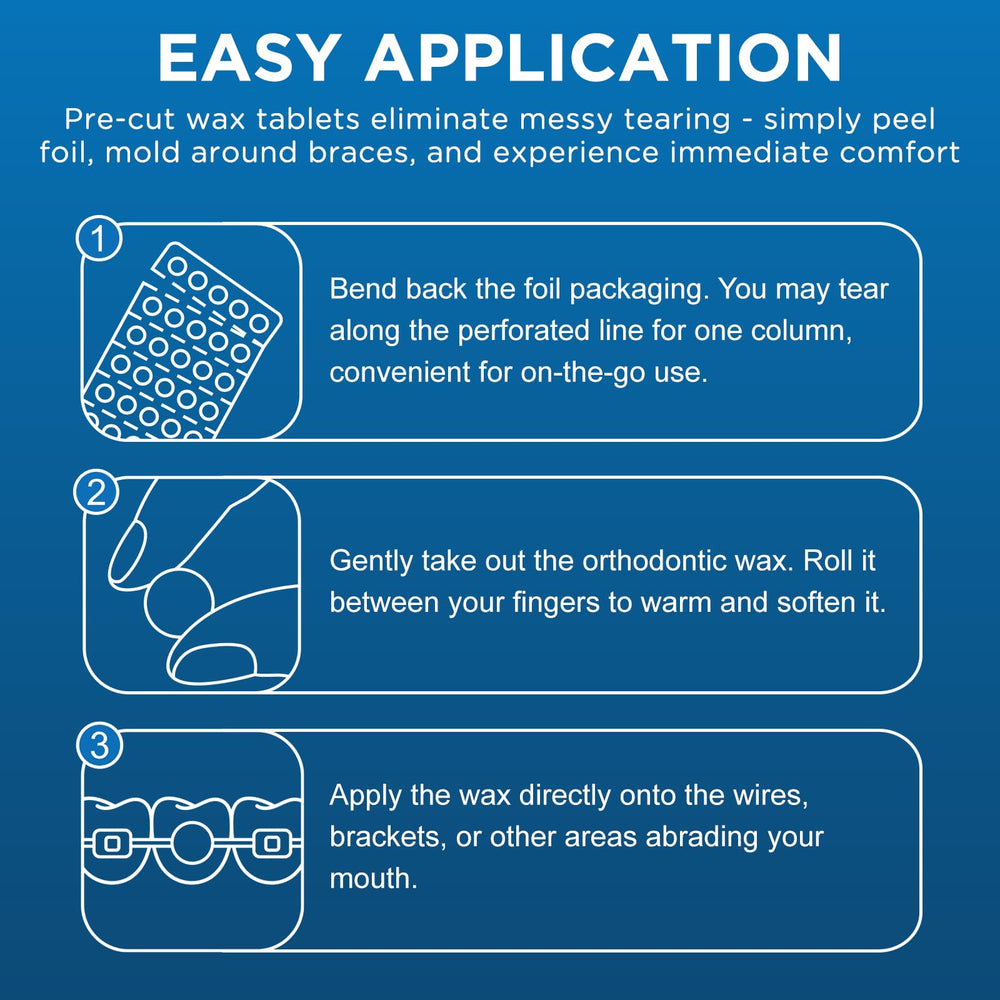 EASY APPLICATION

Pre-cut wax tablets eliminate messy tearing - simply peel foil, mold around braces, and experience immediate comfort

1

Bend back the foil packaging. You may tear along the perforated line for one column, convenient for on-the-go use.

2

Gently take out the orthodontic wax. Roll it between your fingers to warm and soften it.

3

Apply the wax directly onto the wires, brackets, or other areas abrading your mouth.